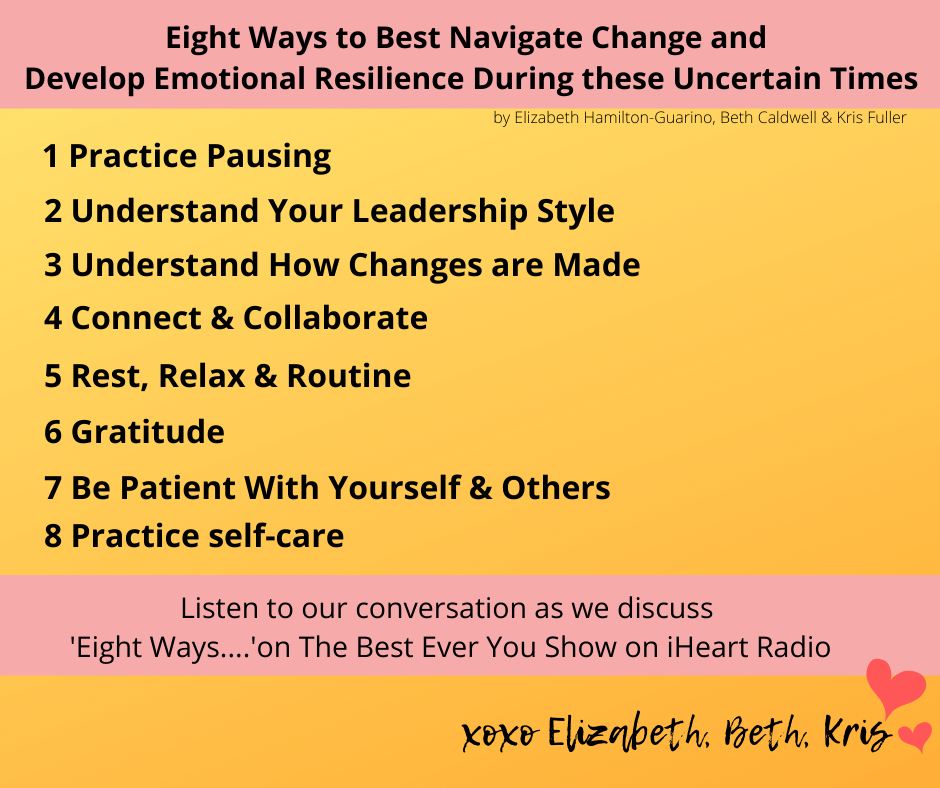 Eight Ways to Best Navigate Change and Develop Emotional Resilience During these Uncertain Times

by Elizabeth Hamilton-Guarino, Beth Caldwell & Kris Fuller

1 Practice Pausing

2 Understand Your Leadership Style

3 Understand How Changes are Made

4 Connect & Collaborate

5 Rest, Relax & Routine

6 Gratitude

7 Be Patient With Yourself & Others

8 Practice self-care

Listen to our conversation as we discuss 'Eight Ways....'on The Best Ever You Show on iHeart Radio

xoxo Elizabeth, Beth, Kris